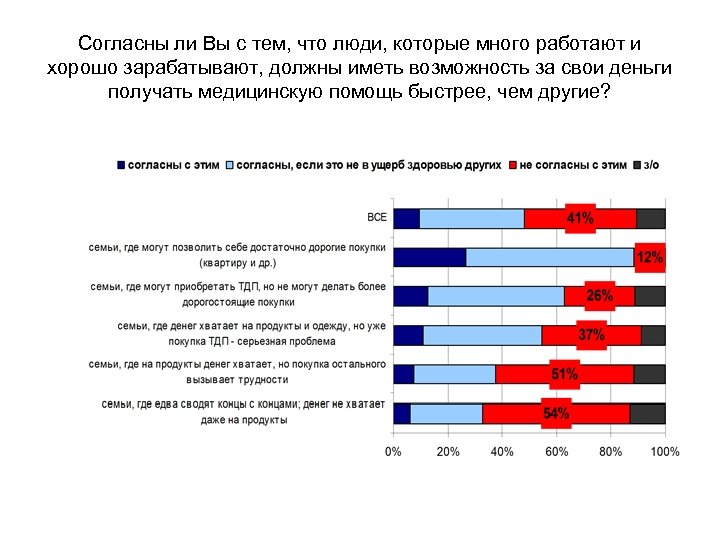 Согласны ли Вы с тем, что люди, которые много работают и хорошо зарабатывают, должны иметь возможность за свои деньги получать медицинскую помощь быстрее, чем другие?

согласны с этим
согласны, если это не в ущерб здоровью других
не согласны с этим
з/о

ВСЕ
41%

семьи, где могут позволить себе достаточно дорогие покупки (квартиру и др.)
12%

семьи, где могут приобретать ТДП, но не могут делать более дорогостоящие покупки
26%

семьи, где денег хватает на продукты и одежду, но уже покупка ТДП - серьезная проблема
37%

семьи, где на продукты денег хватает, но покупка остального вызывает трудности
51%

семьи, где едва сводят концы с концами; денег не хватает даже на продукты
54%

0%
20%
40%
60%
80%
100%